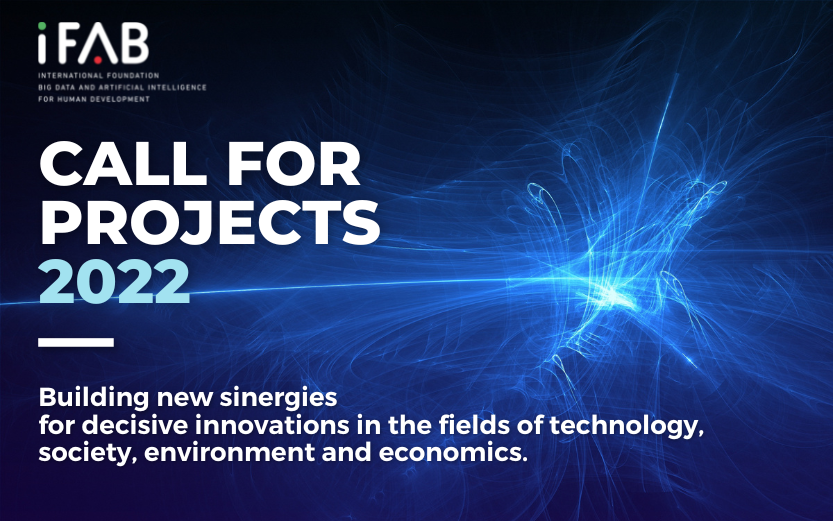 iFAB

INTERNATIONAL FOUNDATION
BIG DATA AND ARTIFICIAL INTELLIGENCE
FOR HUMAN DEVELOPMENT

CALL FOR PROJECTS
2022

Building new sinergies
for decisive innovations in the fields of technology, society, environment and economics.